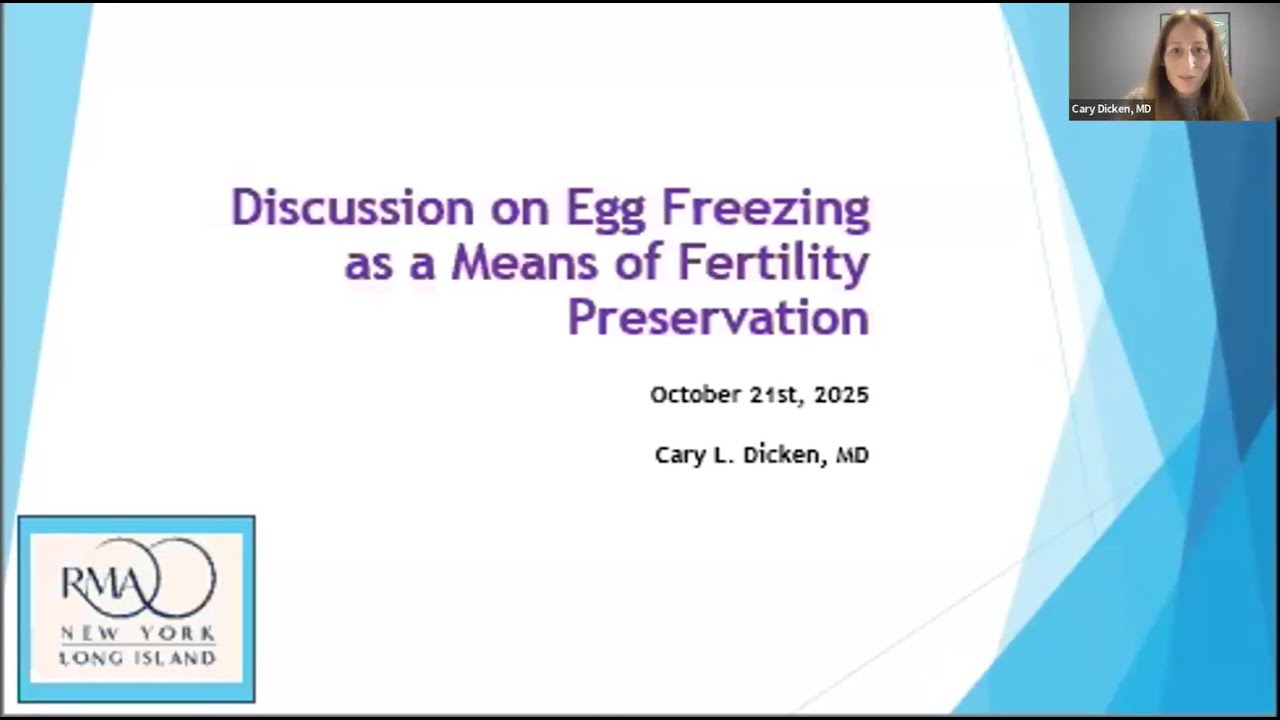 Cary Dicken, MD

Discussion on Egg Freezing as a Means of Fertility Preservation

October 21st, 2025

Cary L. Dicken, MD

RMA
NEW YORK
LONG ISLAND